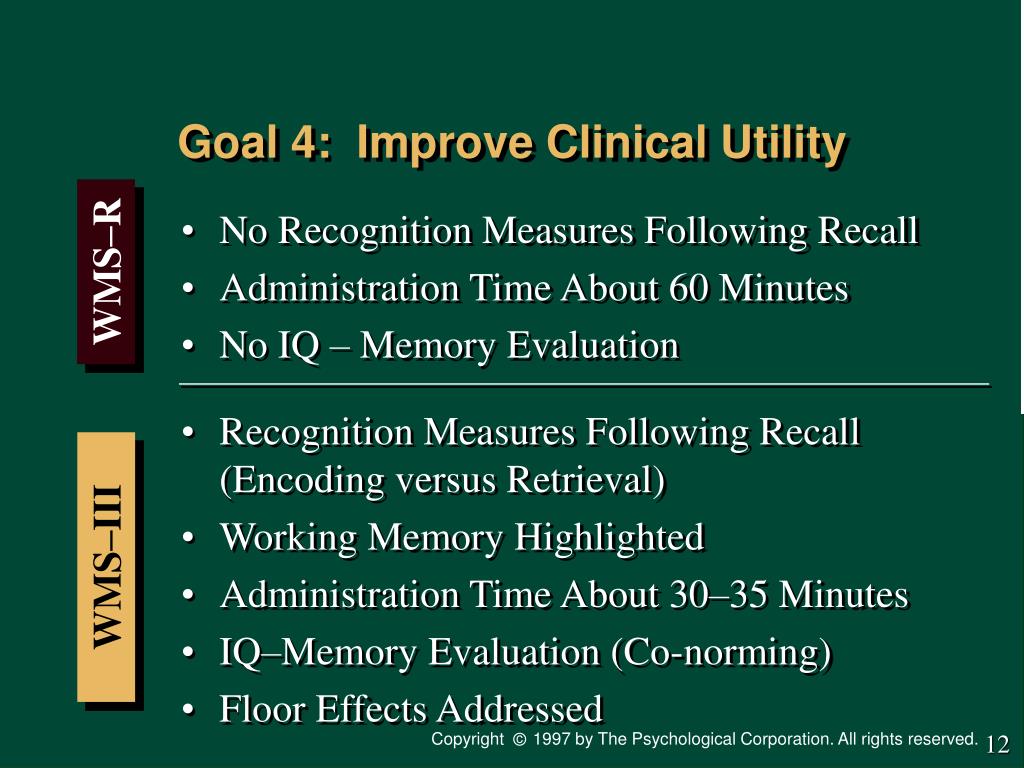 Goal 4: Improve Clinical Utility

WMS–R

• No Recognition Measures Following Recall
• Administration Time About 60 Minutes
• No IQ – Memory Evaluation

WMS–III

• Recognition Measures Following Recall (Encoding versus Retrieval)
• Working Memory Highlighted
• Administration Time About 30–35 Minutes
• IQ–Memory Evaluation (Co-norming)
• Floor Effects Addressed

Copyright © 1997 by The Psychological Corporation. All rights reserved. 12